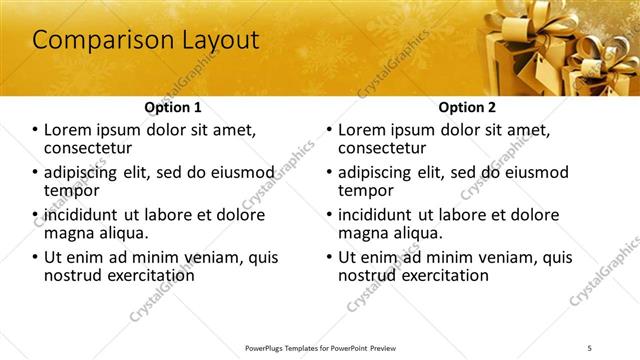 Comparison Layout

Option 1

• Lorem ipsum dolor sit amet, consectetur
• adipiscing elit, sed do eiusmod tempor
• incididunt ut labore et dolore magna aliqua.
• Ut enim ad minim veniam, quis nostrud exercitation

Option 2

• Lorem ipsum dolor sit amet, consectetur
• adipiscing elit, sed do eiusmod tempor
• incididunt ut labore et dolore magna aliqua.
• Ut enim ad minim veniam, quis nostrud exercitation

CrystalGraphics

PowerPlugs Templates for PowerPoint Preview

5